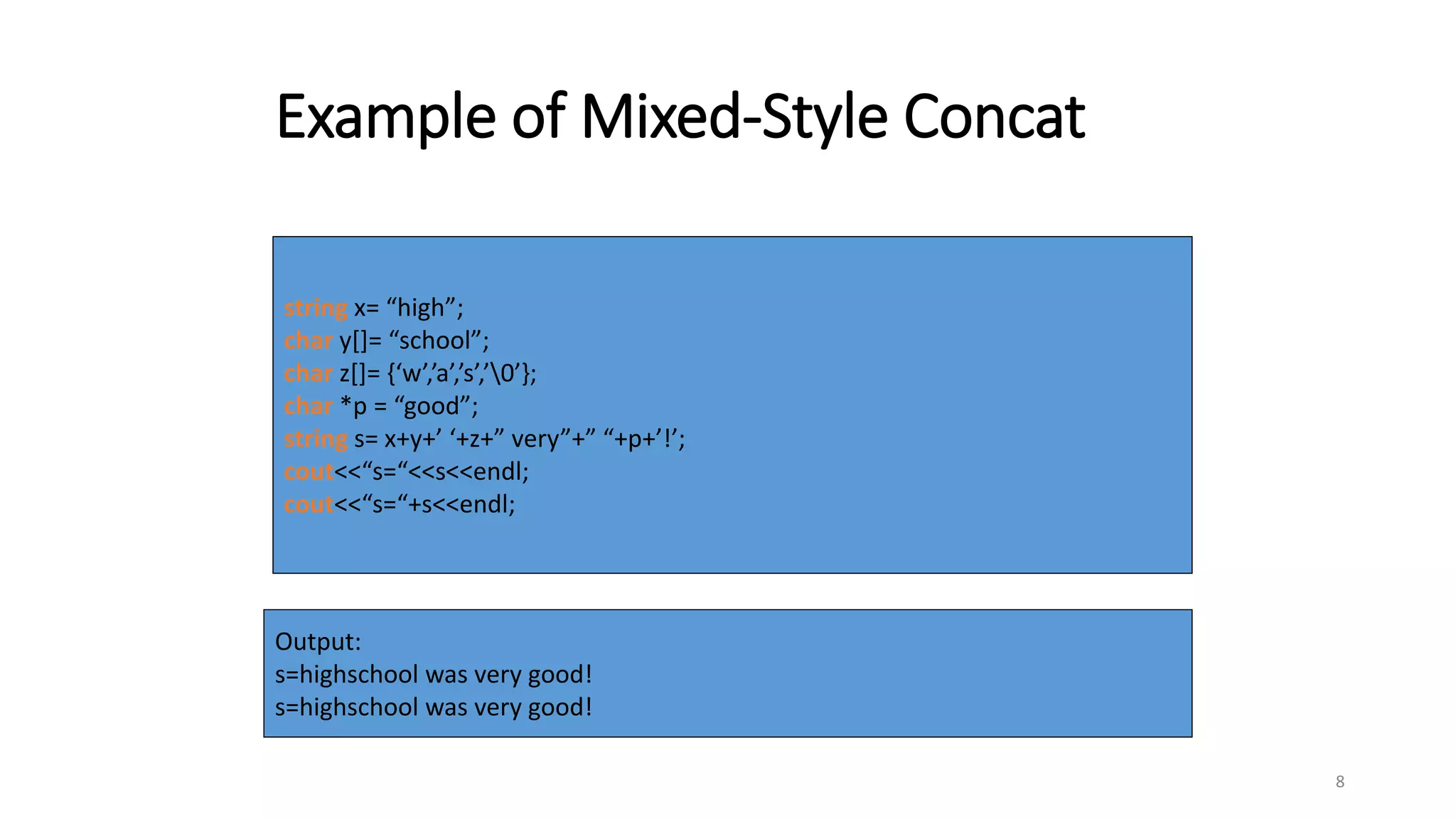 Example of Mixed-Style Concat

string x= “high”;
char y[]= “school”;
char z[]= {‘w’,’a’,’s’,’\0’};
char *p = “good”;
string s= x+y+’ ‘+z+” very”+” “+p+’!’;
cout<<“s=“<<s<<endl;
cout<<“s=“+s<<endl;

Output:
s=highschool was very good!
s=highschool was very good!

8